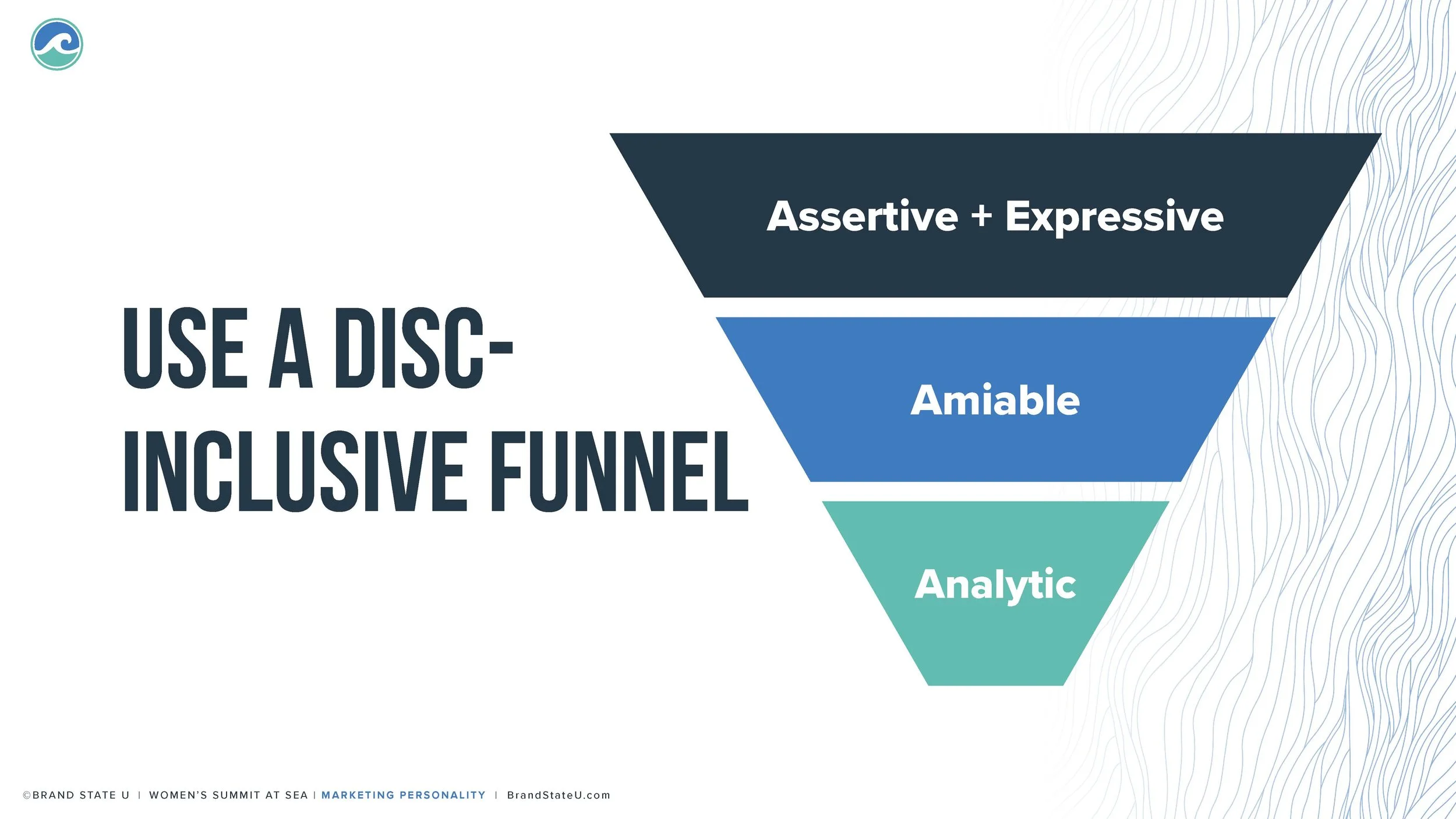 USE A DISC-INCLUSIVE FUNNEL

Assertive + Expressive

Amiable

Analytic

©BRAND STATE U | WOMEN'S SUMMIT AT SEA | MARKETING PERSONALITY | BrandStateU.com